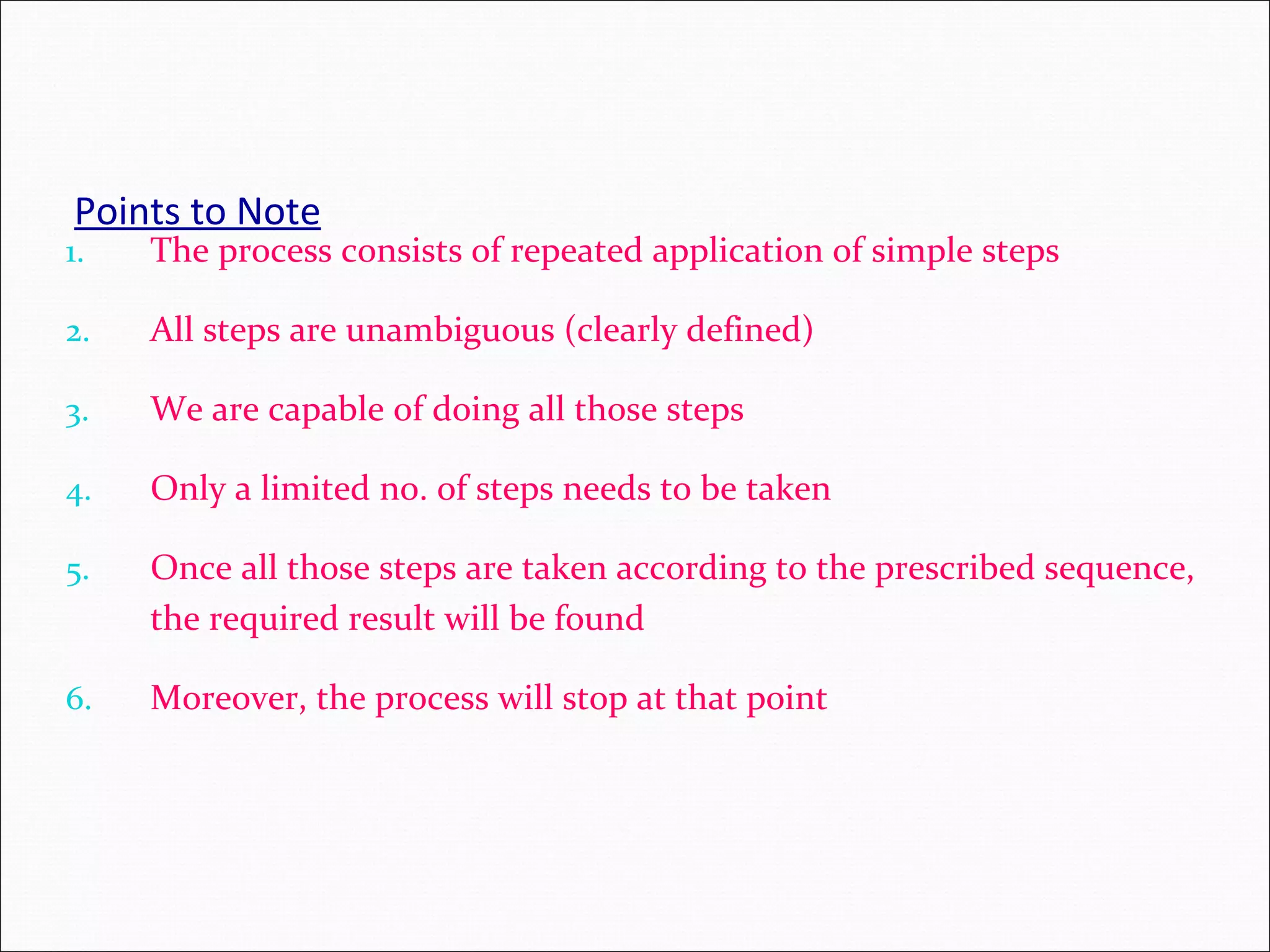 Points to Note

1. The process consists of repeated application of simple steps

2. All steps are unambiguous (clearly defined)

3. We are capable of doing all those steps

4. Only a limited no. of steps needs to be taken

5. Once all those steps are taken according to the prescribed sequence, the required result will be found

6. Moreover, the process will stop at that point